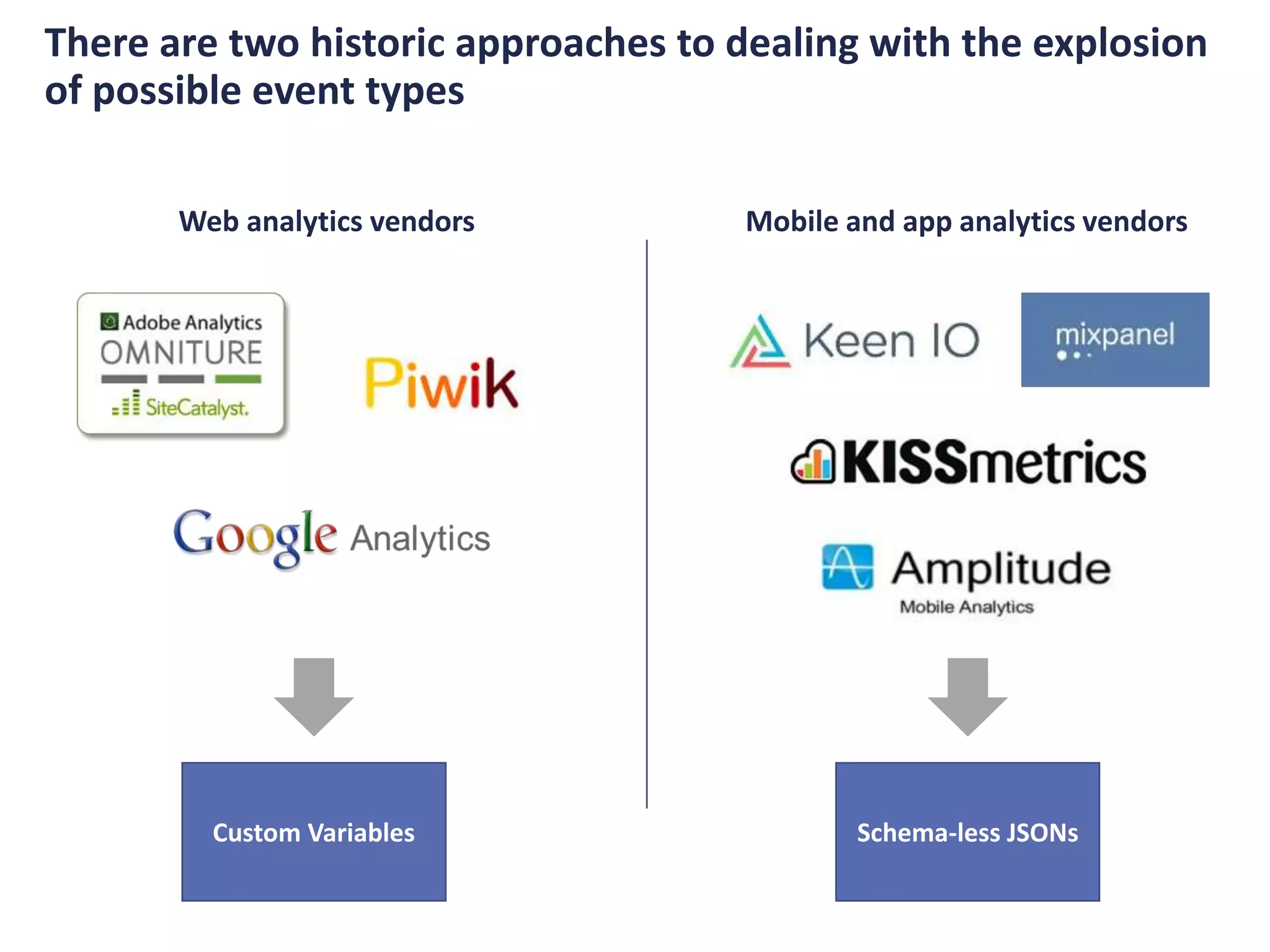 There are two historic approaches to dealing with the explosion of possible event types

Web analytics vendors

Adobe Analytics
OMNITURE
SiteCatalyst.

Piwik

Google Analytics

Custom Variables

Mobile and app analytics vendors

Keen IO

mixpanel

KISSmetrics

Amplitude
Mobile Analytics

Schema-less JSONs